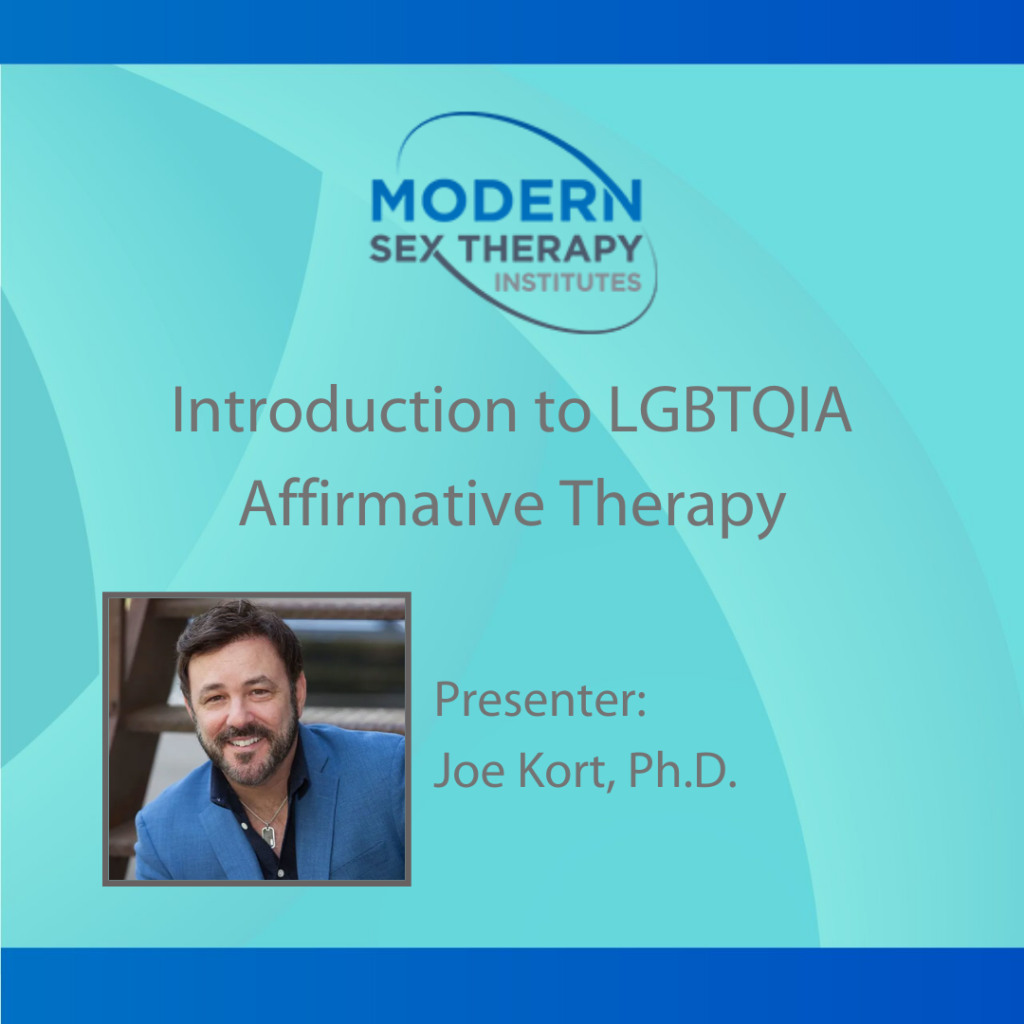 MODERN
SEX THERAPY
INSTITUTES

Introduction to LGBTQIA Affirmative Therapy

Presenter:
Joe Kort, Ph.D.